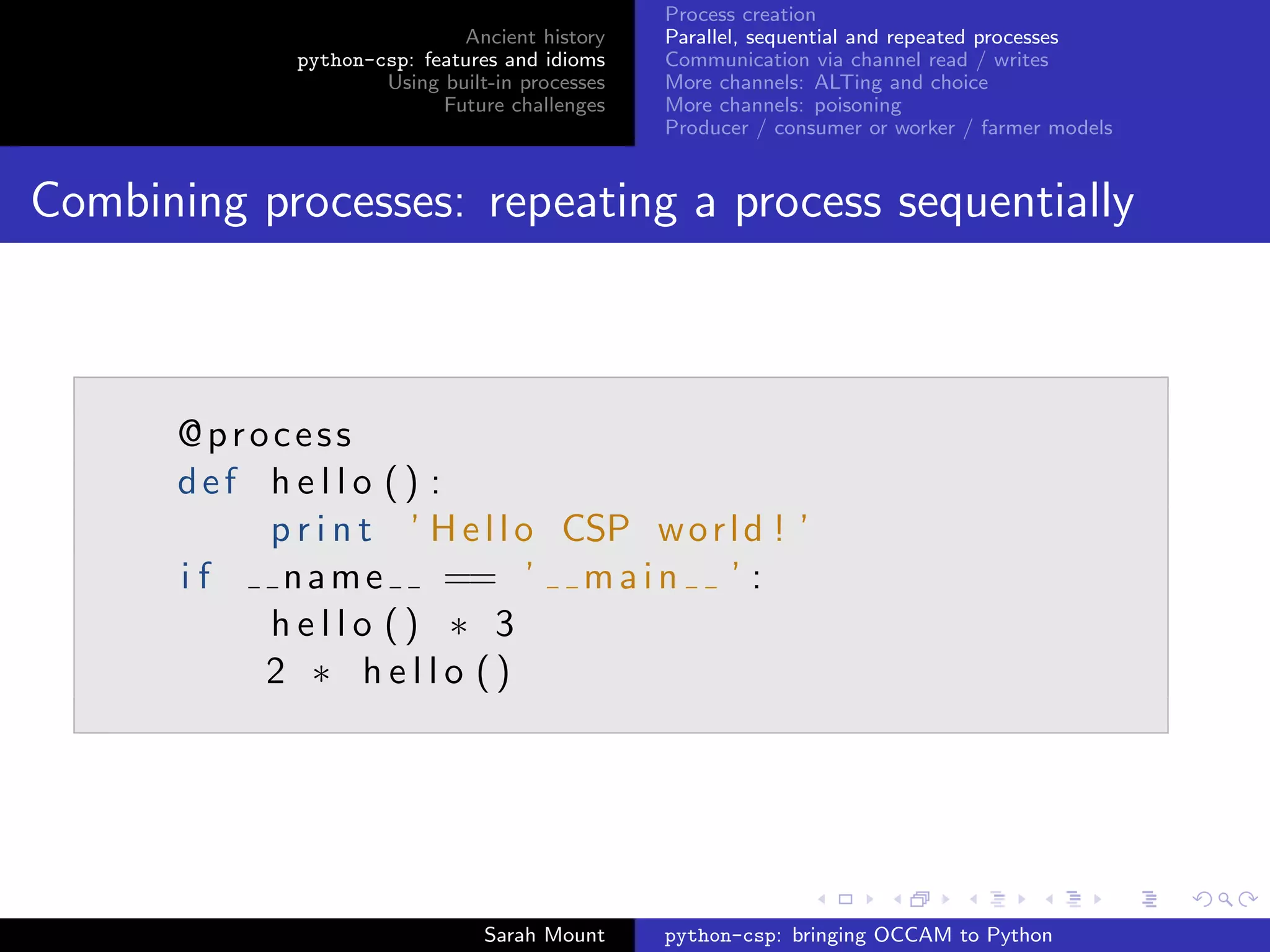 Ancient history
python-csp: features and idioms
Using built-in processes
Future challenges

Process creation
Parallel, sequential and repeated processes
Communication via channel read / writes
More channels: ALTing and choice
More channels: poisoning
Producer / consumer or worker / farmer models

Combining processes: repeating a process sequentially

@process
def hello():
    print 'Hello CSP world!'
if __name__ == '__main__':
    hello() * 3
    2 * hello()

Sarah Mount

python-csp: bringing OCCAM to Python